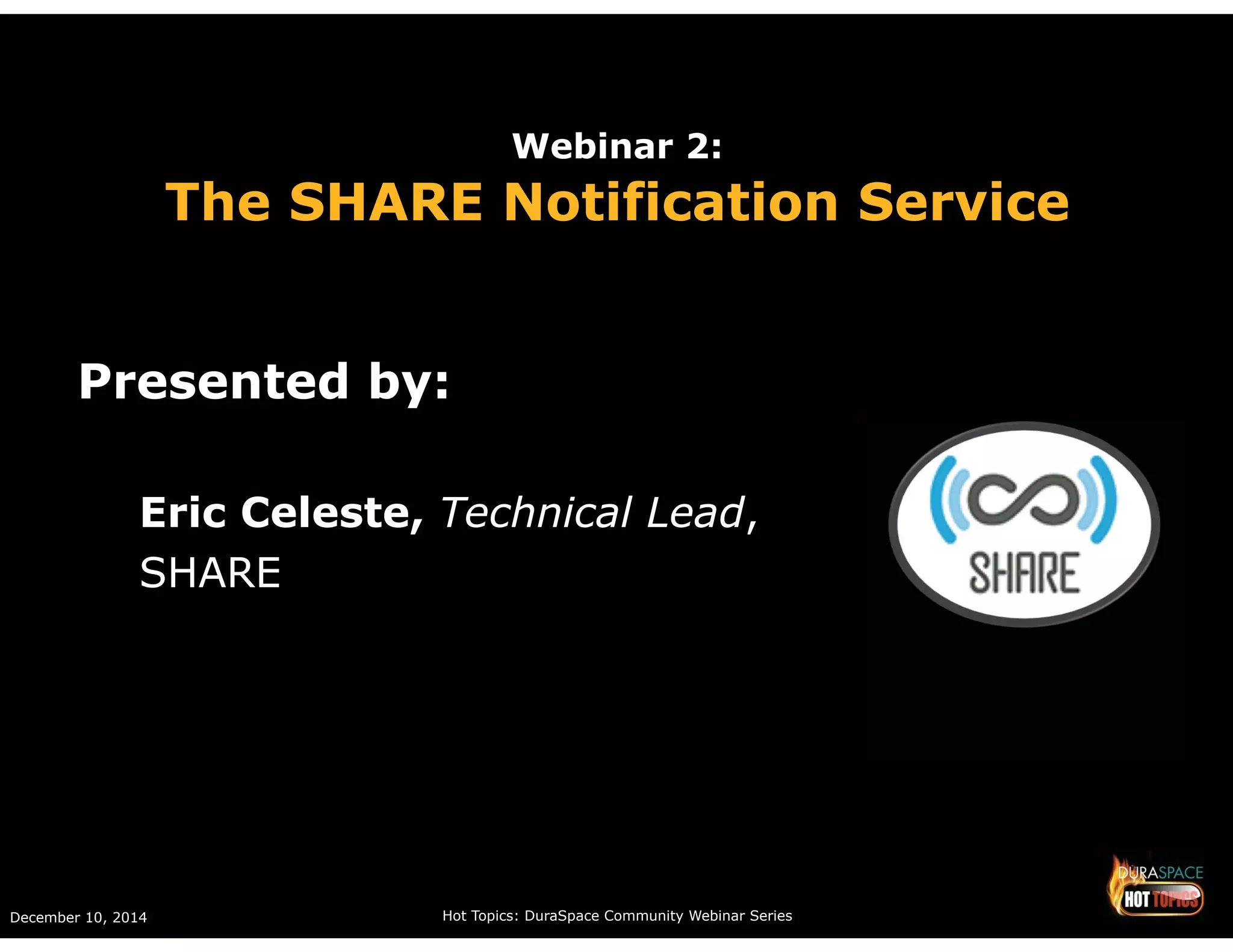 Webinar 2:
The SHARE Notification Service

Presented by:

Eric Celeste, Technical Lead, SHARE

SHARE

DURASPACE
HOT TOPICS

December 10, 2014

Hot Topics: DuraSpace Community Webinar Series